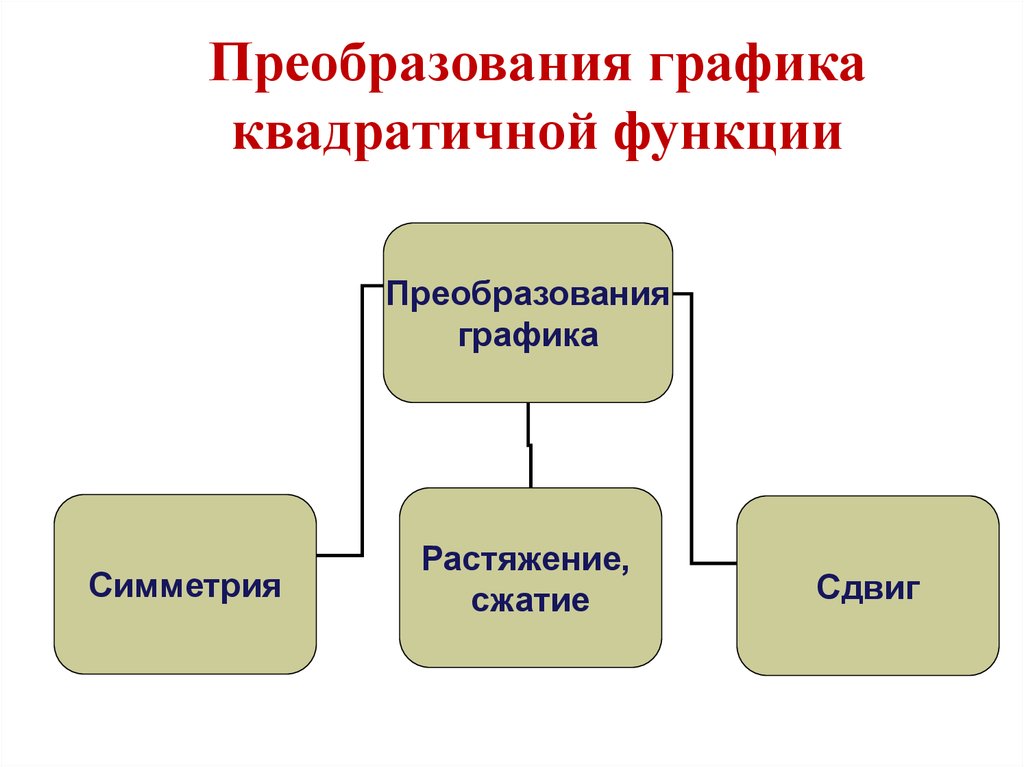 Преобразования графика квадратичной функции

Преобразования графика

Симметрия

Растяжение, сжатие

Сдвиг